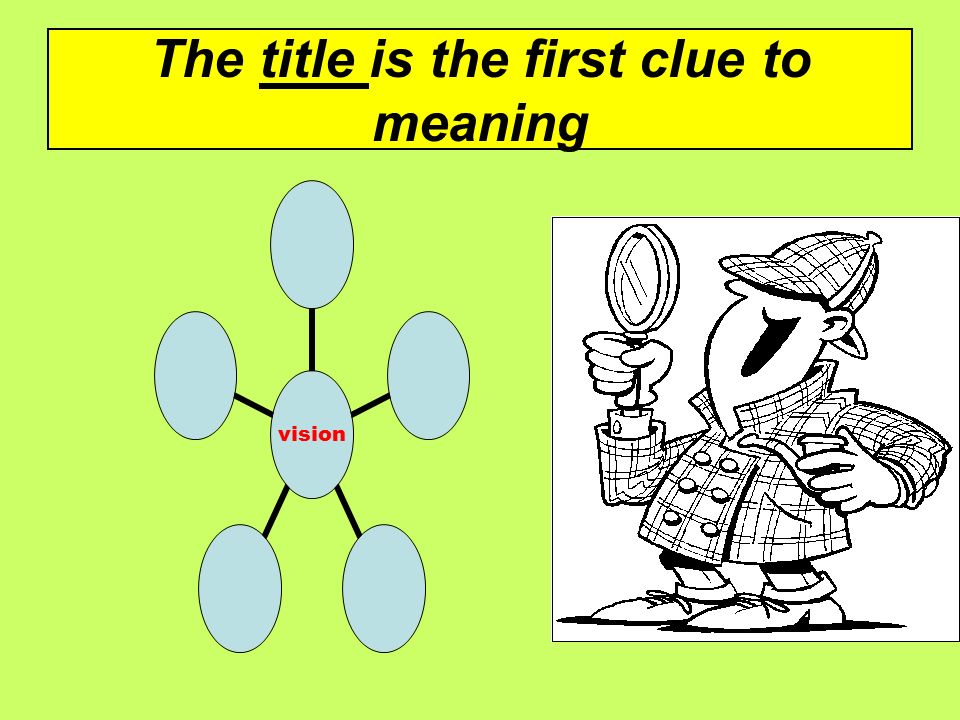 The title is the first clue to meaning

vision